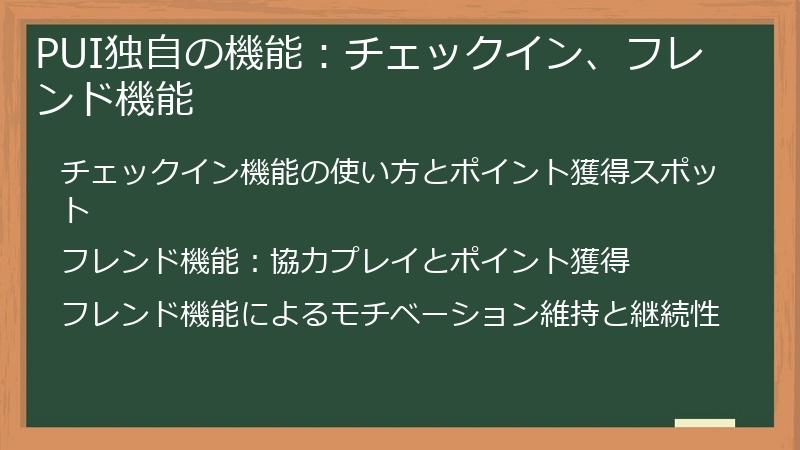 PUI独自の機能：チェックイン、フレンド機能

チェックイン機能の使い方とポイント獲得スポット

フレンド機能：協力プレイとポイント獲得

フレンド機能によるモチベーション維持と継続性